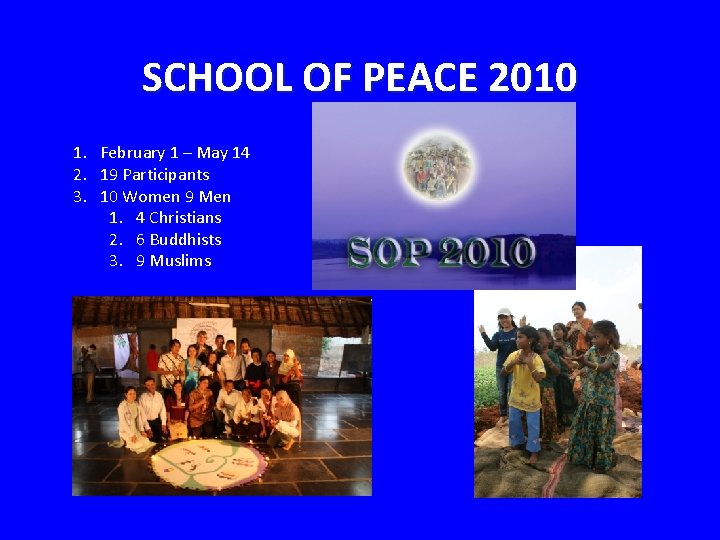 SCHOOL OF PEACE 2010

1. February 1 – May 14
2. 19 Participants
3. 10 Women 9 Men
   1. 4 Christians
   2. 6 Buddhists
   3. 9 Muslims

SOP 2010